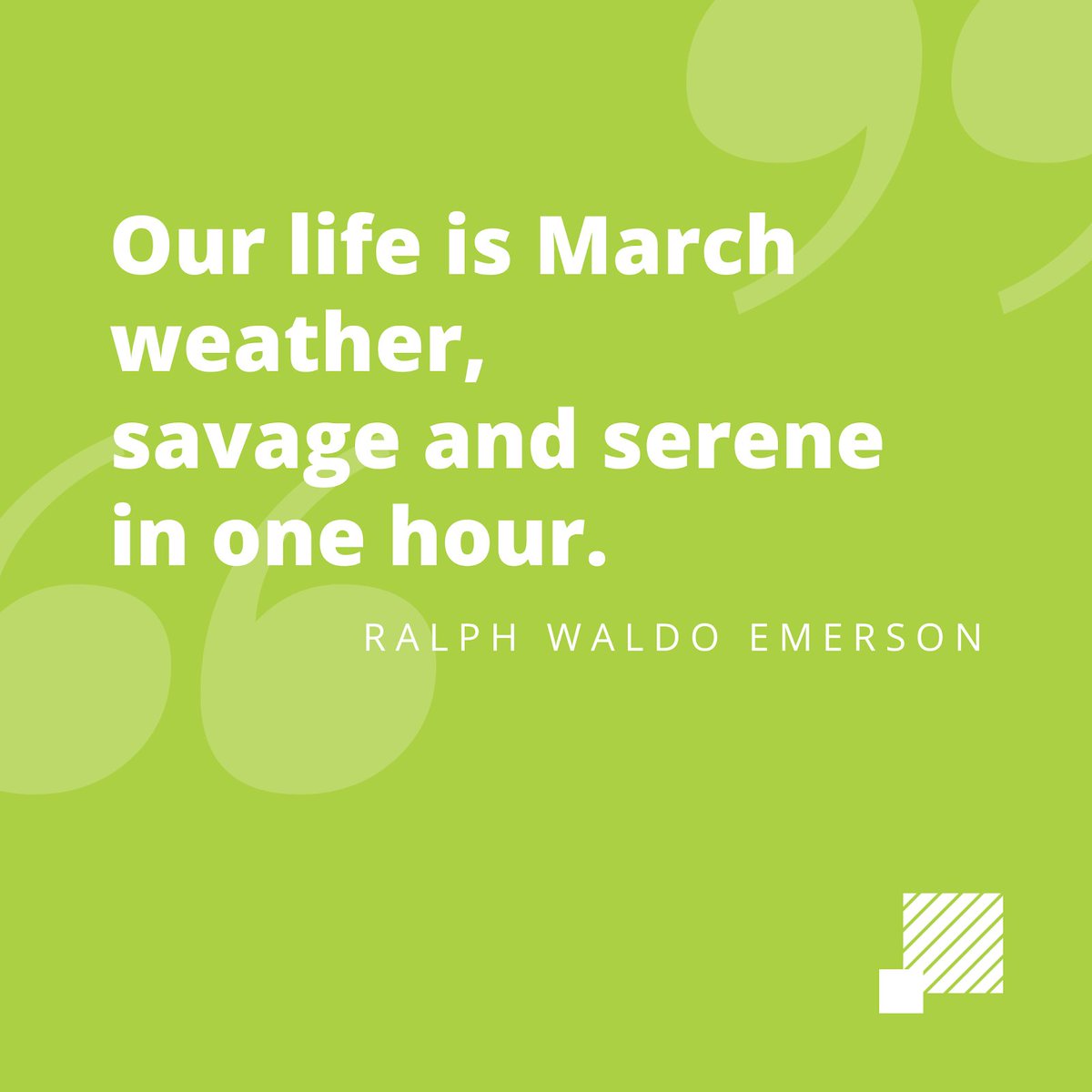 Our life is March weather,
savage and serene in one hour.

RALPH WALDO EMERSON